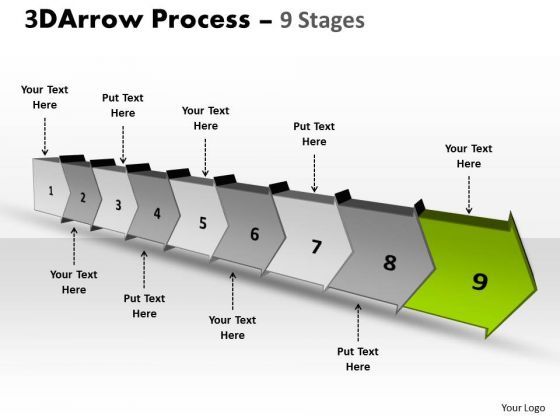 3DArrow Process – 9 Stages

Your Text Here

Put Text Here

Your Text Here

Put Text Here

Your Text Here

1

2

3

4

5

6

7

8

9

Your Text Here

Put Text Here

Your Text Here

Put Text Here

Your Logo